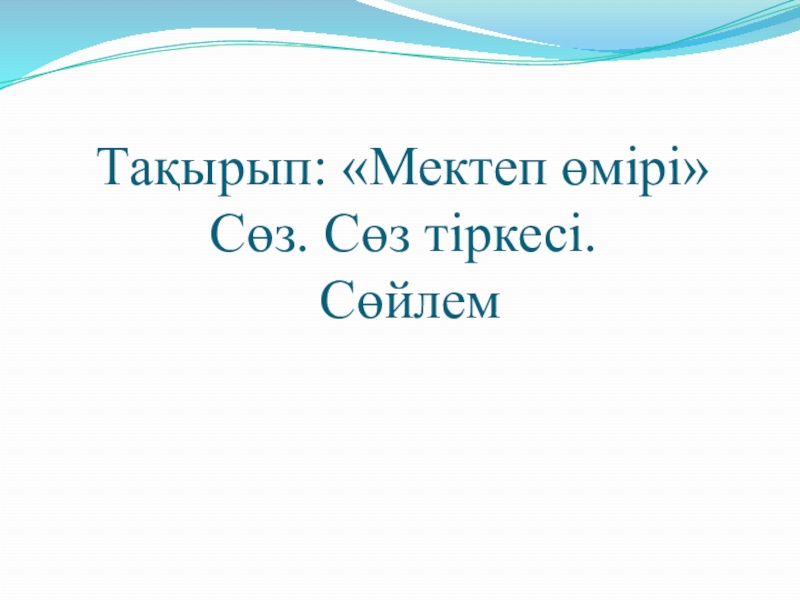 Тақырып: «Мектеп өмірі»
Сөз. Сөз тіркесі.
Сөйлем